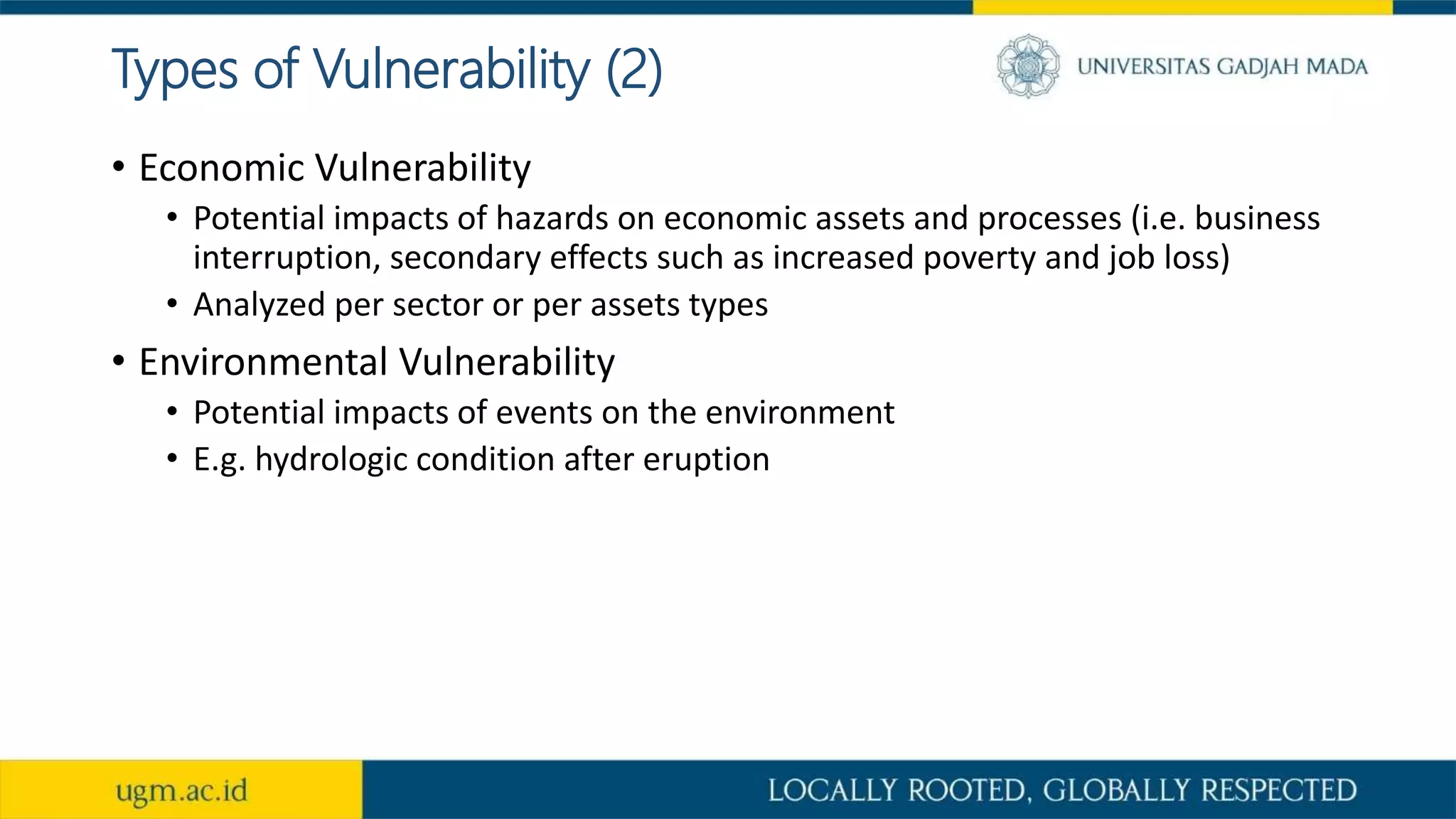 Types of Vulnerability (2)

UNIVERSITAS GADJAH MADA

• Economic Vulnerability
• Potential impacts of hazards on economic assets and processes (i.e. business interruption, secondary effects such as increased poverty and job loss)
• Analyzed per sector or per assets types
• Environmental Vulnerability
• Potential impacts of events on the environment
• E.g. hydrologic condition after eruption

ugm.ac.id

LOCALLY ROOTED, GLOBALLY RESPECTED